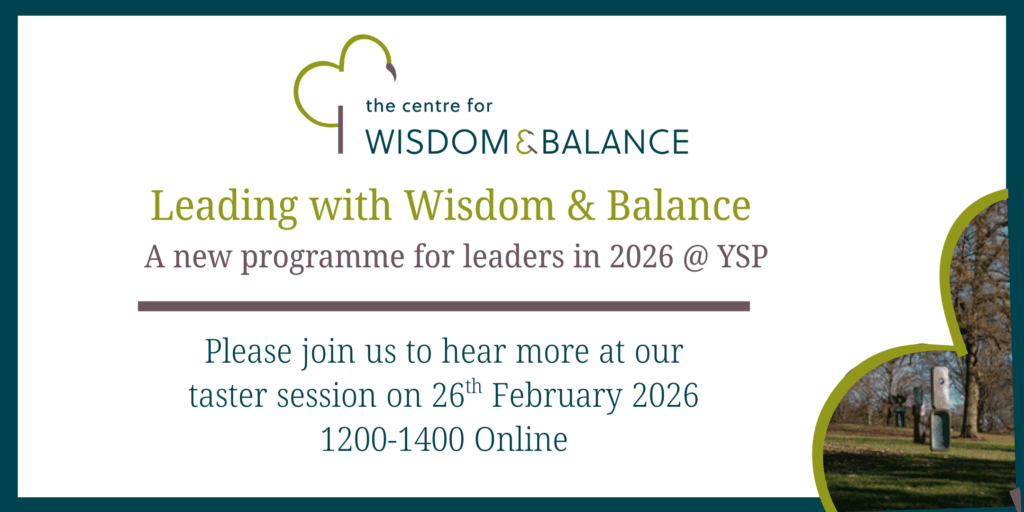 the centre for
WISDOM & BALANCE

Leading with Wisdom & Balance
A new programme for leaders in 2026 @ YSP

Please join us to hear more at our taster session on 26$^{th}$ February 2026
1200-1400 Online